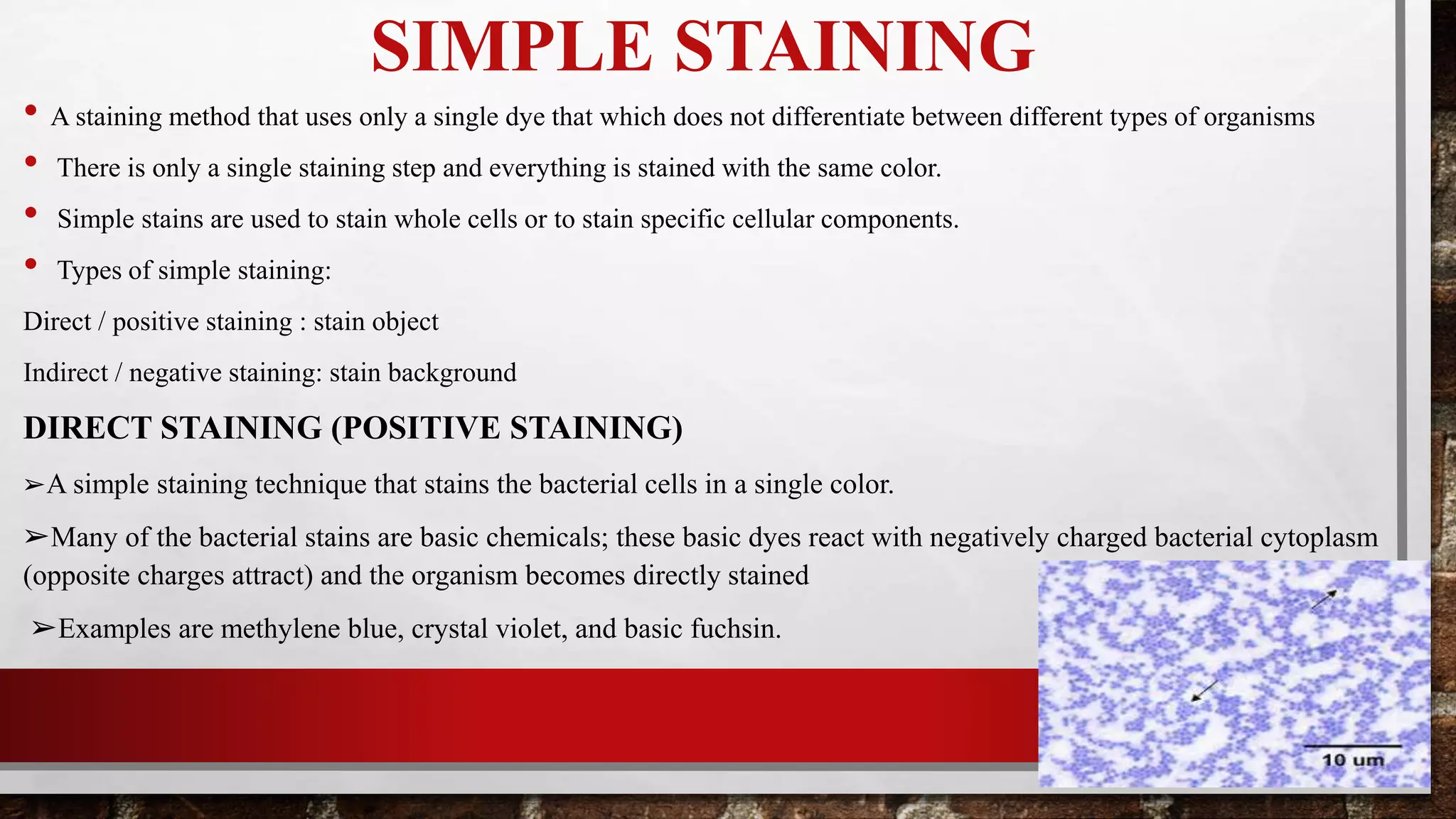 SIMPLE STAINING

• A staining method that uses only a single dye that which does not differentiate between different types of organisms

• There is only a single staining step and everything is stained with the same color.

• Simple stains are used to stain whole cells or to stain specific cellular components.

• Types of simple staining:

Direct / positive staining : stain object

Indirect / negative staining: stain background

DIRECT STAINING (POSITIVE STAINING)

➢A simple staining technique that stains the bacterial cells in a single color.

➢Many of the bacterial stains are basic chemicals; these basic dyes react with negatively charged bacterial cytoplasm (opposite charges attract) and the organism becomes directly stained

➢Examples are methylene blue, crystal violet, and basic fuchsin.

10 um